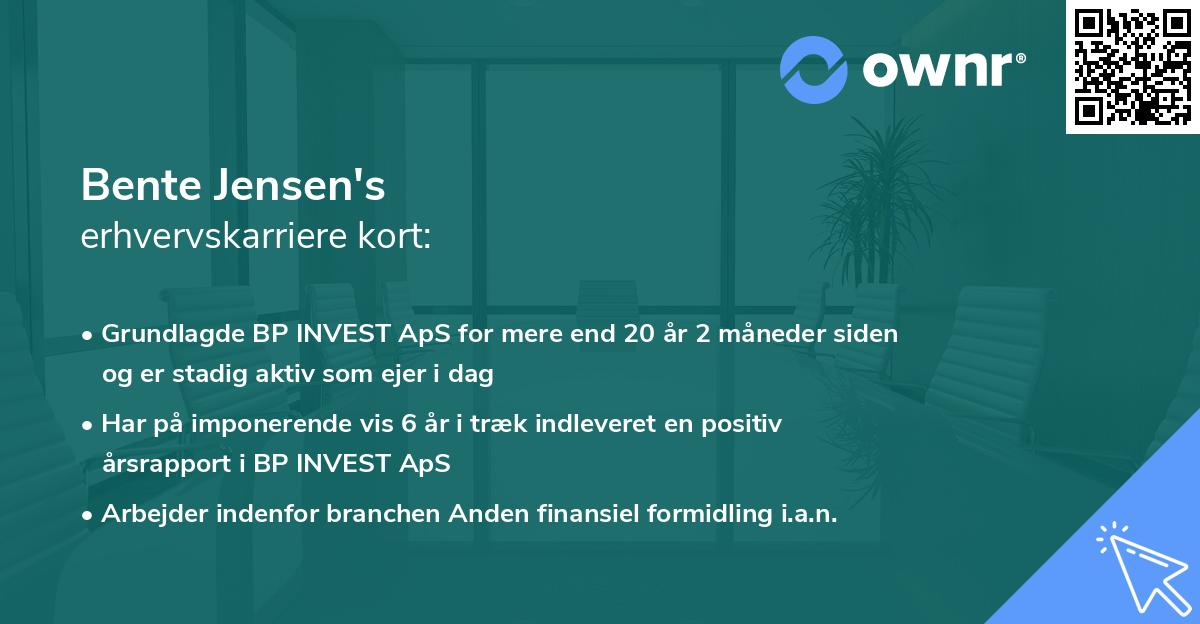 ownr®

Bente Jensen's
erhvervskarriere kort:

• Grundlagde BP INVEST ApS for mere end 20 år 2 måneder siden og er stadig aktiv som ejer i dag
• Har på imponerende vis 6 år i træk indleveret en positiv årsrapport i BP INVEST ApS
• Arbejder indenfor branchen Anden finansiel formidling i.a.n.